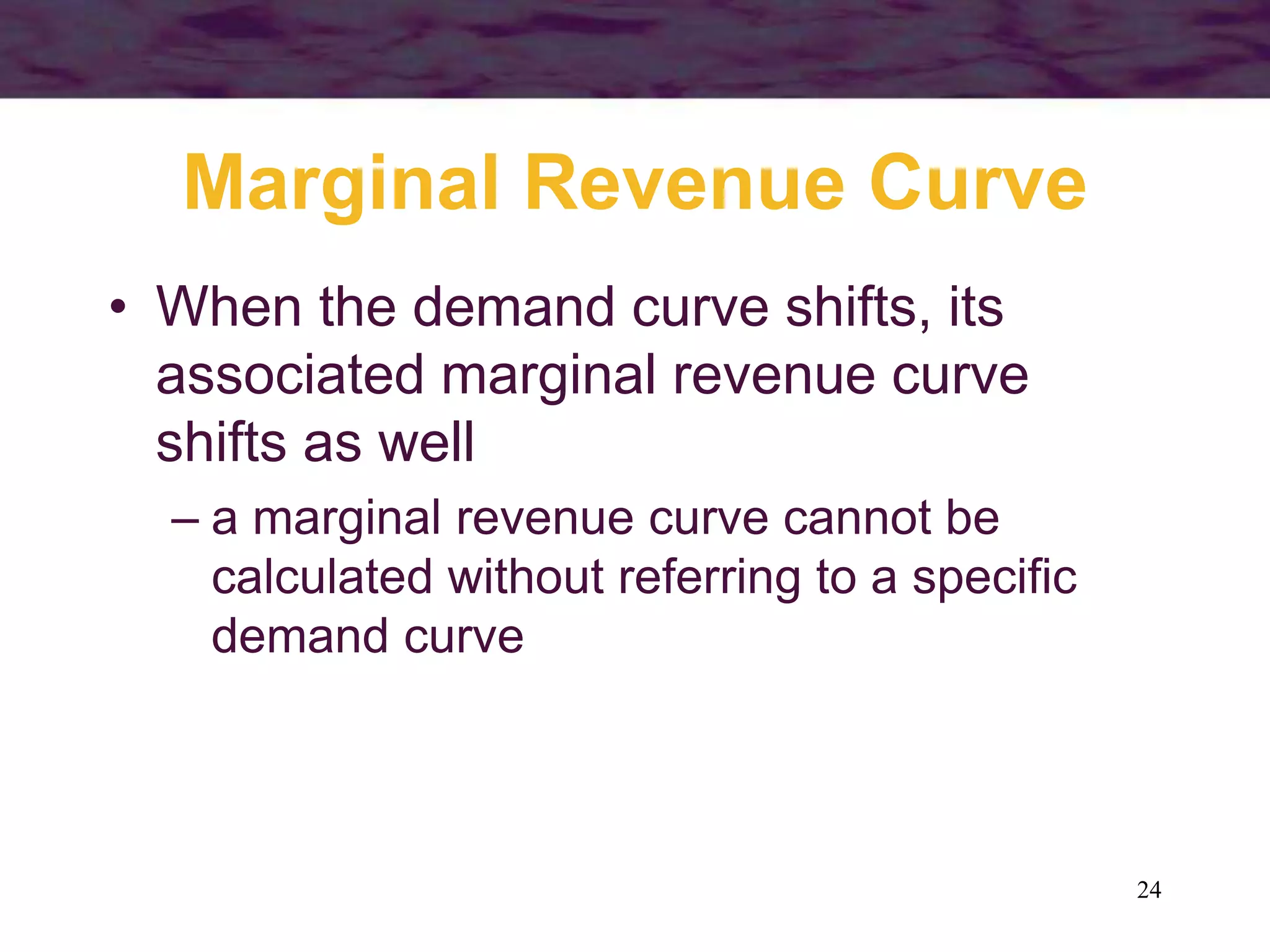 Marginal Revenue Curve

• When the demand curve shifts, its associated marginal revenue curve shifts as well

– a marginal revenue curve cannot be calculated without referring to a specific demand curve

24